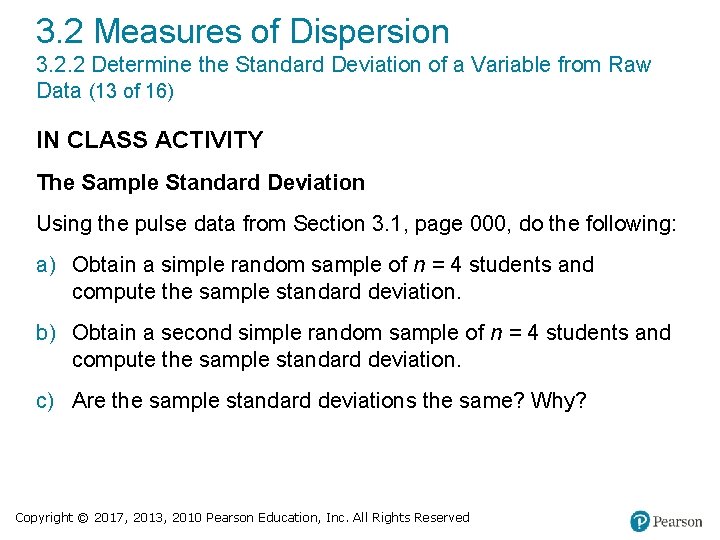 3.2 Measures of Dispersion
3.2.2 Determine the Standard Deviation of a Variable from Raw Data (13 of 16)

IN CLASS ACTIVITY

The Sample Standard Deviation

Using the pulse data from Section 3.1, page 000, do the following:

a) Obtain a simple random sample of $n = 4$ students and compute the sample standard deviation.

b) Obtain a second simple random sample of $n = 4$ students and compute the sample standard deviation.

c) Are the sample standard deviations the same? Why?

Copyright © 2017, 2013, 2010 Pearson Education, Inc. All Rights Reserved

Pearson